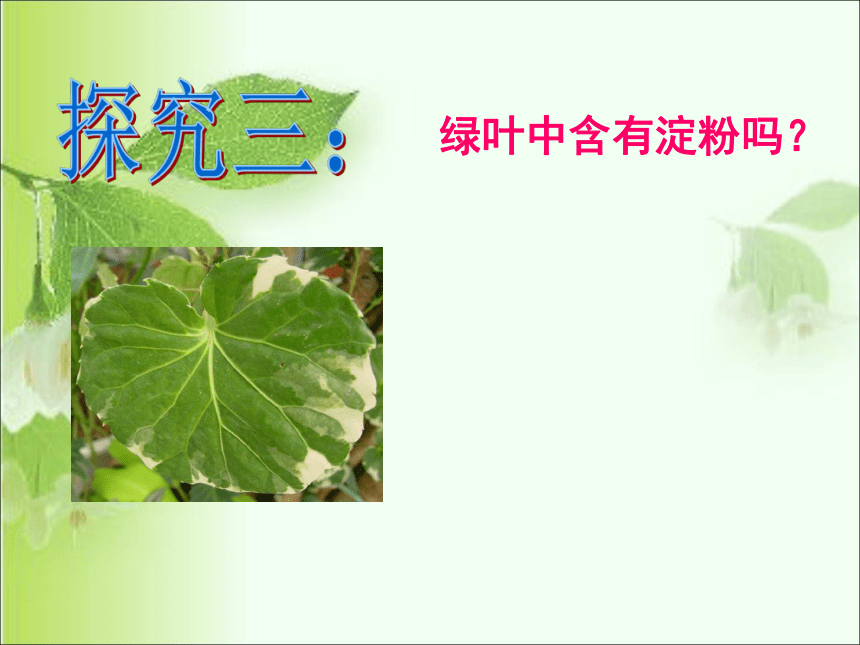 探究三:

绿叶中含有淀粉吗?